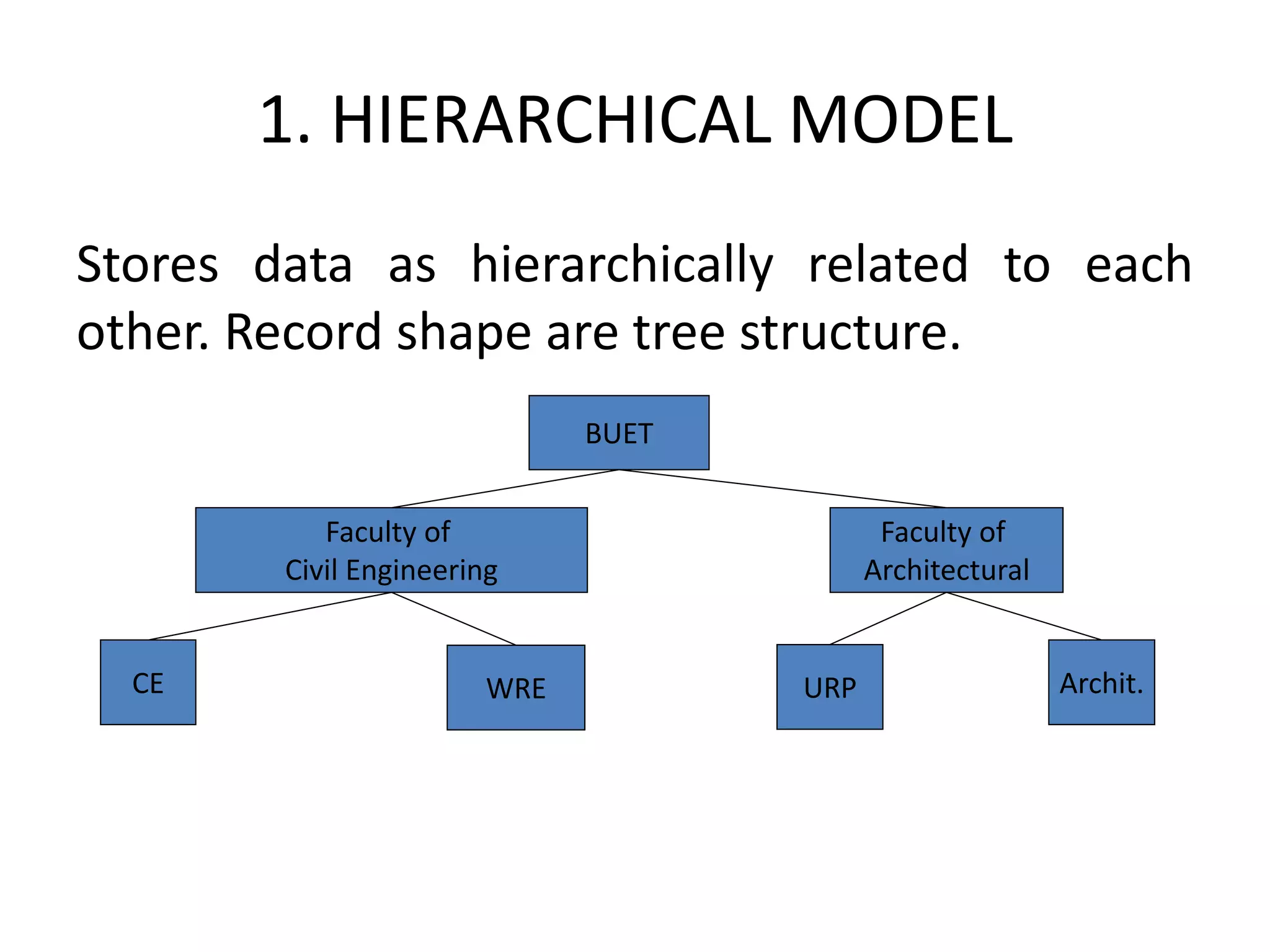 1. HIERARCHICAL MODEL

Stores data as hierarchically related to each other. Record shape are tree structure.

BUET

Faculty of
Civil Engineering

Faculty of
Architectural

CE

WRE

URP

Archit.